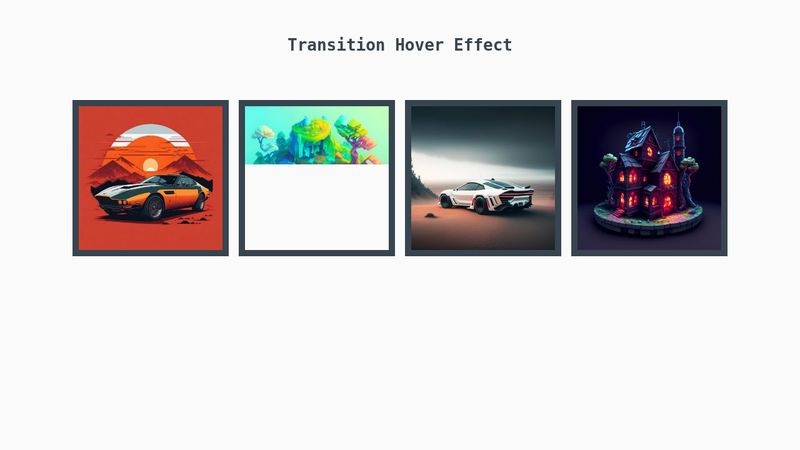 Transition Hover Effect